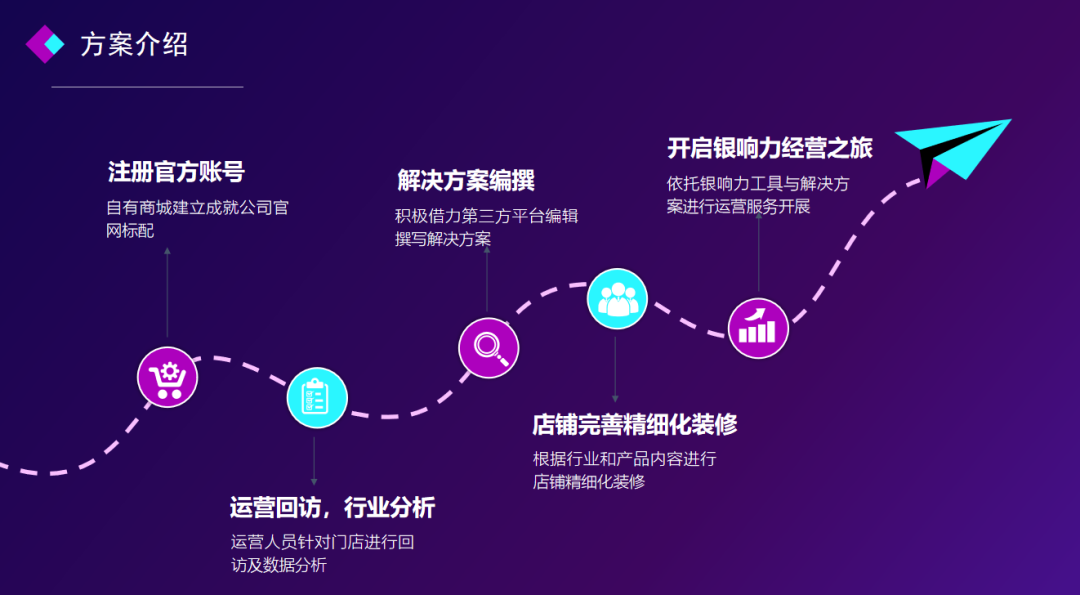 方案介绍

注册官方账号
自有商城建立成就公司官网标配

运营回访，行业分析
运营人员针对门店进行回访及数据分析

解决方案编撰
积极借力第三方平台编辑撰写解决方案

店铺完善精细化装修
根据行业和产品内容进行店铺精细化装修

开启银响力经营之旅
依托银响力工具与解决方案进行运营服务开展